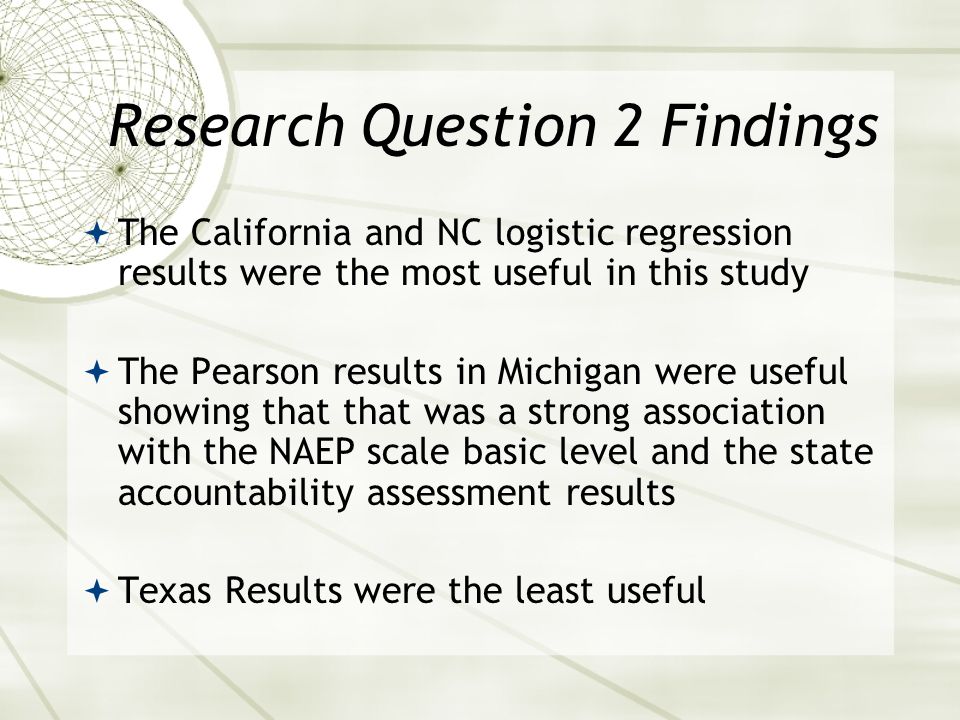 Research Question 2 Findings

The California and NC logistic regression results were the most useful in this study

The Pearson results in Michigan were useful showing that that was a strong association with the NAEP scale basic level and the state accountability assessment results

Texas Results were the least useful